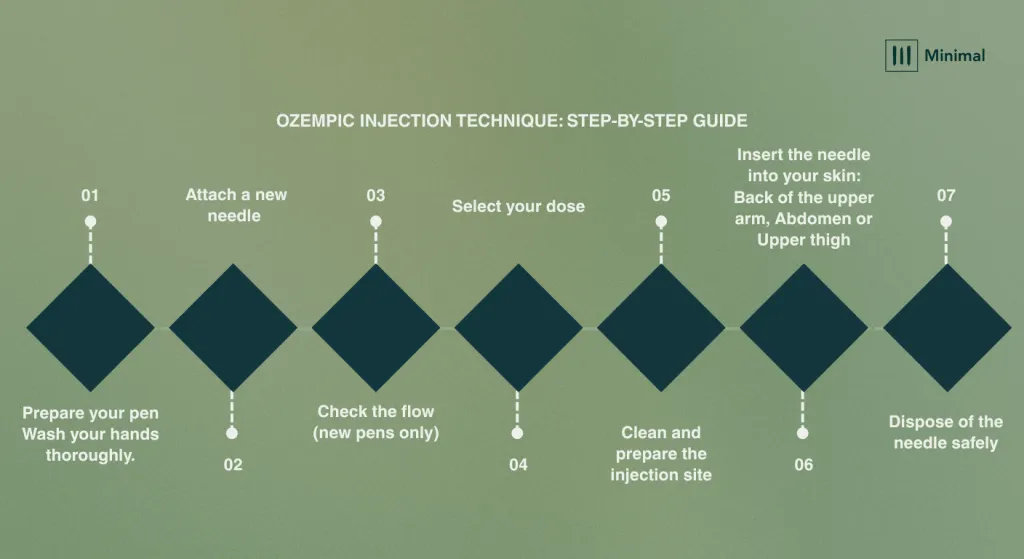 Minimal

OZEMPIC INJECTION TECHNIQUE: STEP-BY-STEP GUIDE

01

Prepare your pen Wash your hands thoroughly.

Attach a new needle

02

03

Check the flow (new pens only)

Select your dose

04

05

Clean and prepare the injection site

Insert the needle into your skin: Back of the upper arm, Abdomen or Upper thigh

06

07

Dispose of the needle safely